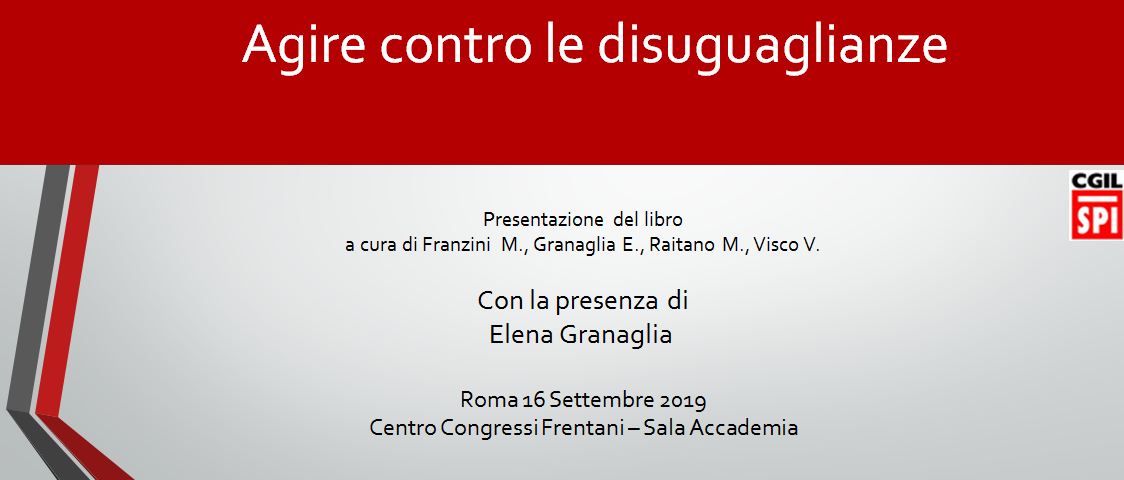 Agire contro le disuguaglianze

CGIL
SPI

Presentazione del libro
a cura di Franzini M., Granaglia E., Raitano M., Visco V.

Con la presenza di
Elena Granaglia

Roma 16 Settembre 2019
Centro Congressi Frentani – Sala Accademia